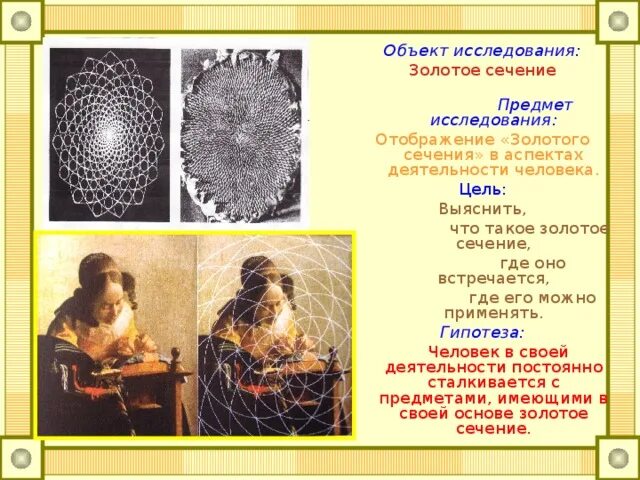 Объект исследования:
Золотое сечение

Предмет исследования:
Отображение «Золотого сечения» в аспектах деятельности человека.

Цель:
Выяснить,
что такое золотое сечение,
где оно встречается,
где его можно применять.

Гипотеза:
Человек в своей деятельности постоянно сталкивается с предметами, имеющими в своей основе золотое сечение.